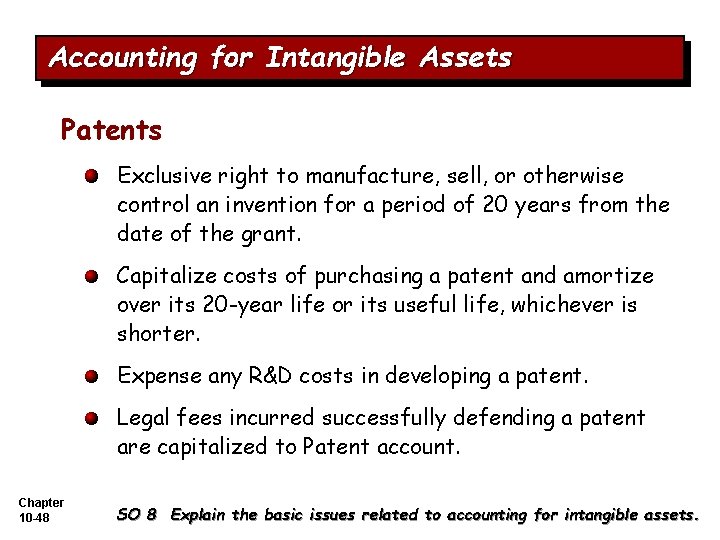 Accounting for Intangible Assets

Patents

Exclusive right to manufacture, sell, or otherwise control an invention for a period of 20 years from the date of the grant.

Capitalize costs of purchasing a patent and amortize over its 20-year life or its useful life, whichever is shorter.

Expense any R&D costs in developing a patent.

Legal fees incurred successfully defending a patent are capitalized to Patent account.

Chapter 10-48

SO 8 Explain the basic issues related to accounting for intangible assets.